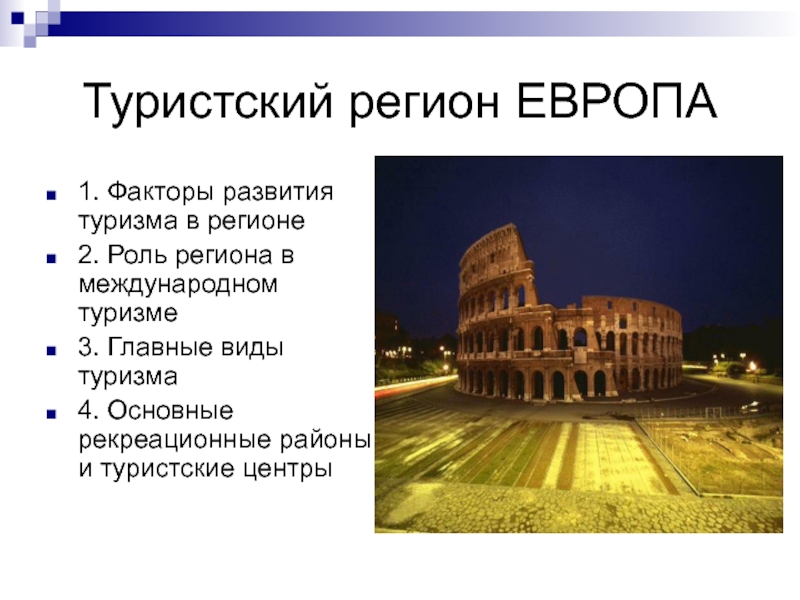 Туристский регион ЕВРОПА

1. Факторы развития туризма в регионе
2. Роль региона в международном туризме
3. Главные виды туризма
4. Основные рекреационные районы и туристские центры